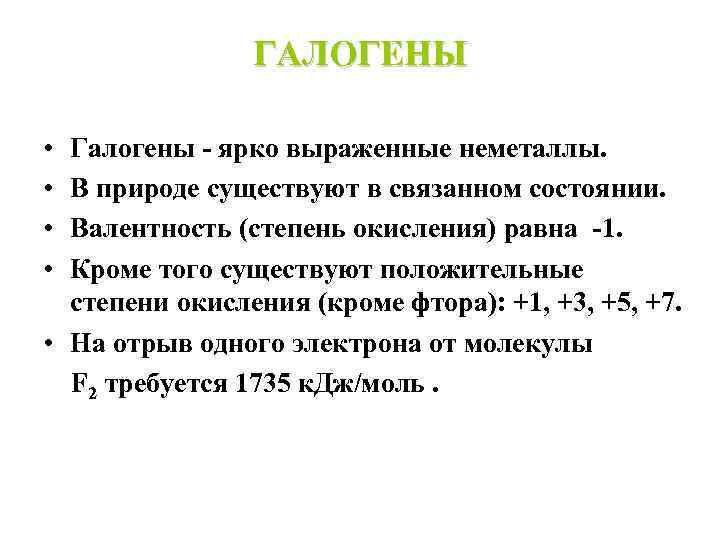 ГАЛОГЕНЫ

• Галогены - ярко выраженные неметаллы.
• В природе существуют в связанном состоянии.
• Валентность (степень окисления) равна -1.
• Кроме того существуют положительные степени окисления (кроме фтора): +1, +3, +5, +7.
• На отрыв одного электрона от молекулы $F_2$ требуется 1735 кДж/моль .